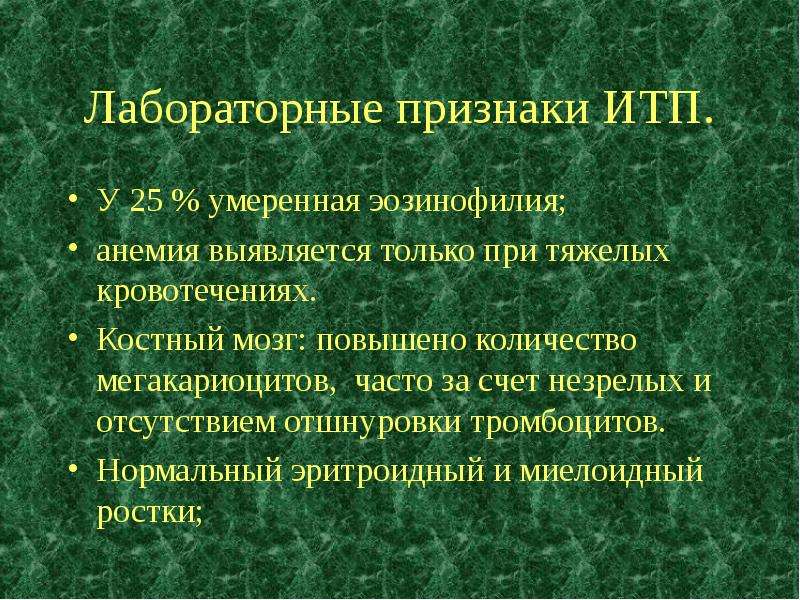 Лабораторные признаки ИТП.

• У 25 % умеренная эозинофилия;
• анемия выявляется только при тяжелых кровотечениях.
• Костный мозг: повышено количество мегакариоцитов, часто за счет незрелых и отсутствием отшнуровки тромбоцитов.
• Нормальный эритроидный и миелоидный ростки;